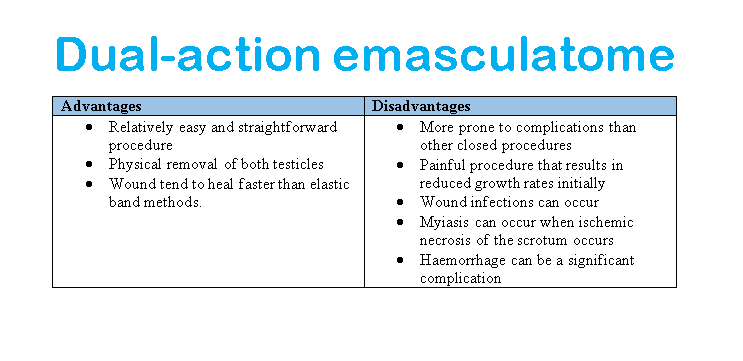 Dual-action emasculatome

| Advantages | Disadvantages |
|---|---|
| • Relatively easy and straightforward procedure<br>• Physical removal of both testicles<br>• Wound tend to heal faster than elastic band methods. | • More prone to complications than other closed procedures<br>• Painful procedure that results in reduced growth rates initially<br>• Wound infections can occur<br>• Myiasis can occur when ischemic necrosis of the scrotum occurs<br>• Haemorrhage can be a significant complication |